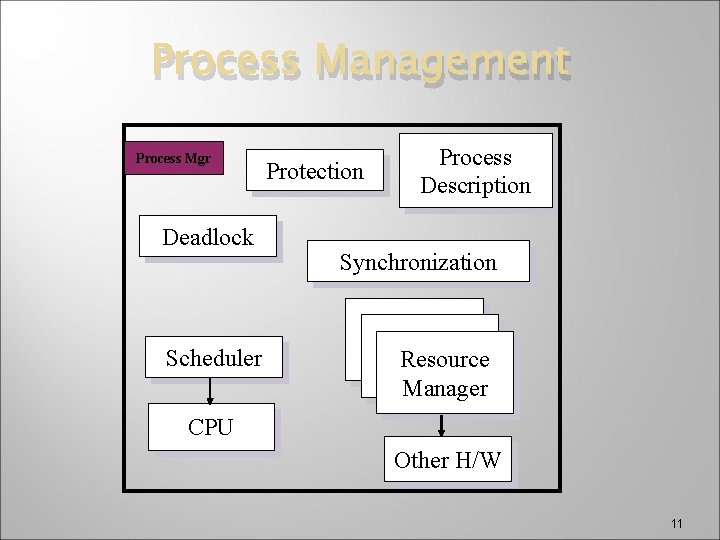 Process Management

Process Mgr

Protection

Process Description

Deadlock

Synchronization

Scheduler

CPU

Resource Manager

Other H/W

11